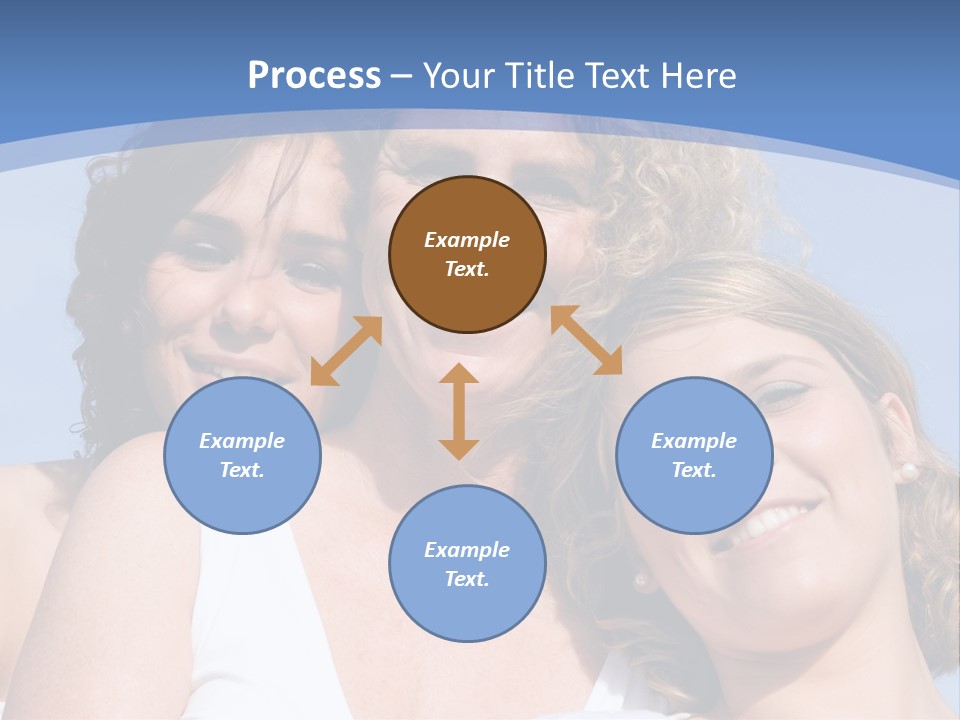 Process – Your Title Text Here

Example Text.

Example Text.

Example Text.

Example Text.